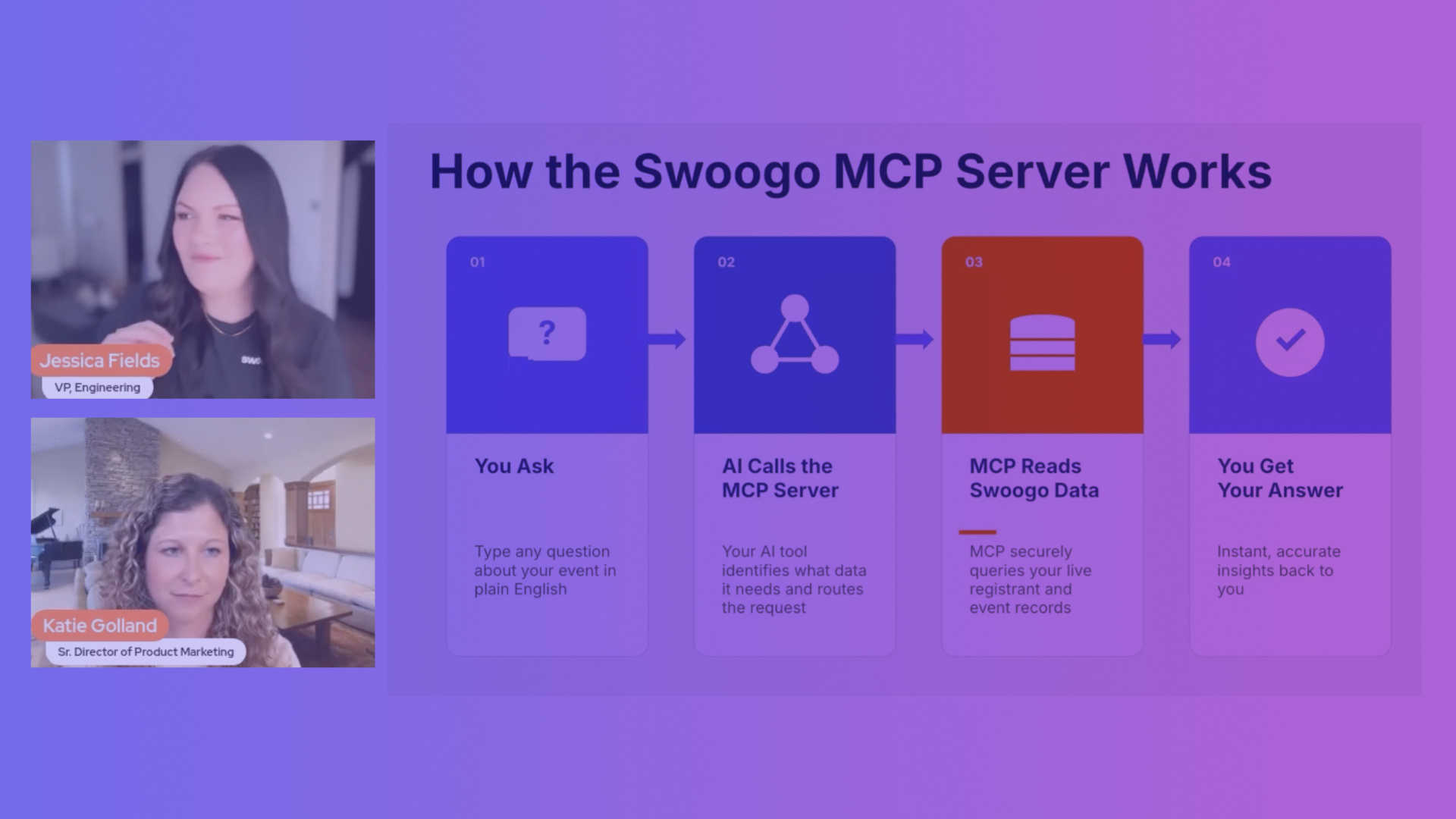 Jessica Fields
VP, Engineering

Katie Golland
Sr. Director of Product Marketing

How the Swoogo MCP Server Works

01
?
You Ask
Type any question about your event in plain English

02
AI Calls the MCP Server
Your AI tool identifies what data it needs and routes the request

03
MCP Reads Swoogo Data
MCP securely queries your live registrant and event records

04
You Get Your Answer
Instant, accurate insights back to you